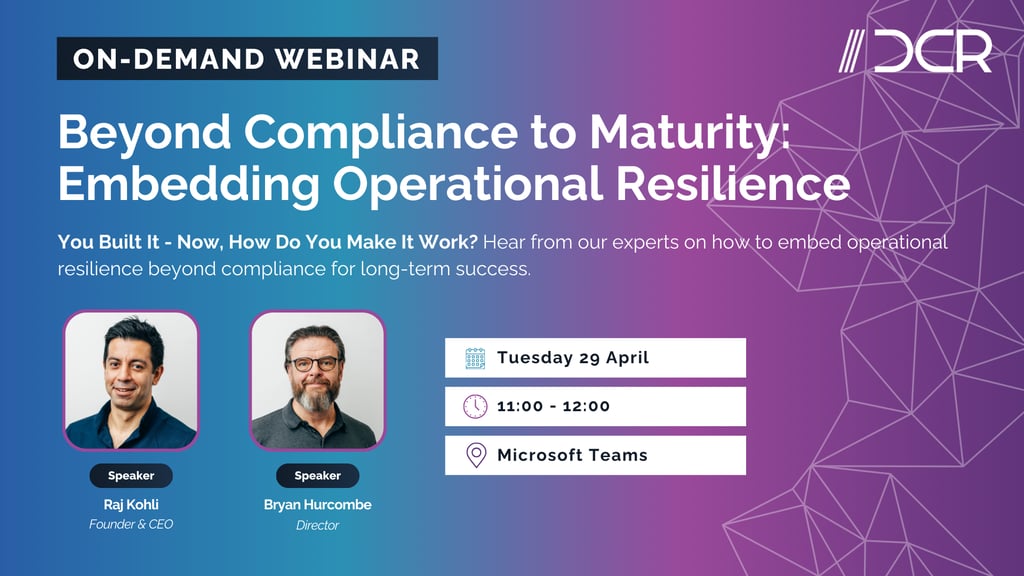 ON-DEMAND WEBINAR

DCR

Beyond Compliance to Maturity: Embedding Operational Resilience

You Built It - Now, How Do You Make It Work? Hear from our experts on how to embed operational resilience beyond compliance for long-term success.

Speaker
Raj Kohli
Founder & CEO

Speaker
Bryan Hurcombe
Director

Tuesday 29 April

11:00 - 12:00

Microsoft Teams